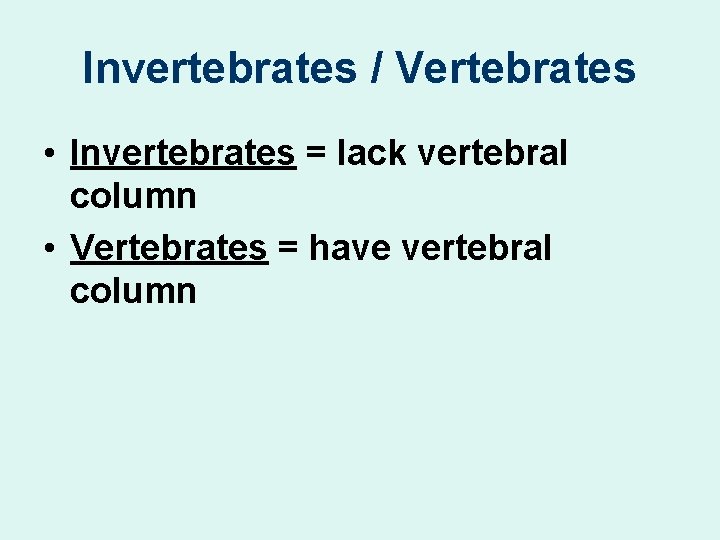 Invertebrates / Vertebrates

• Invertebrates = lack vertebral column
• Vertebrates = have vertebral column